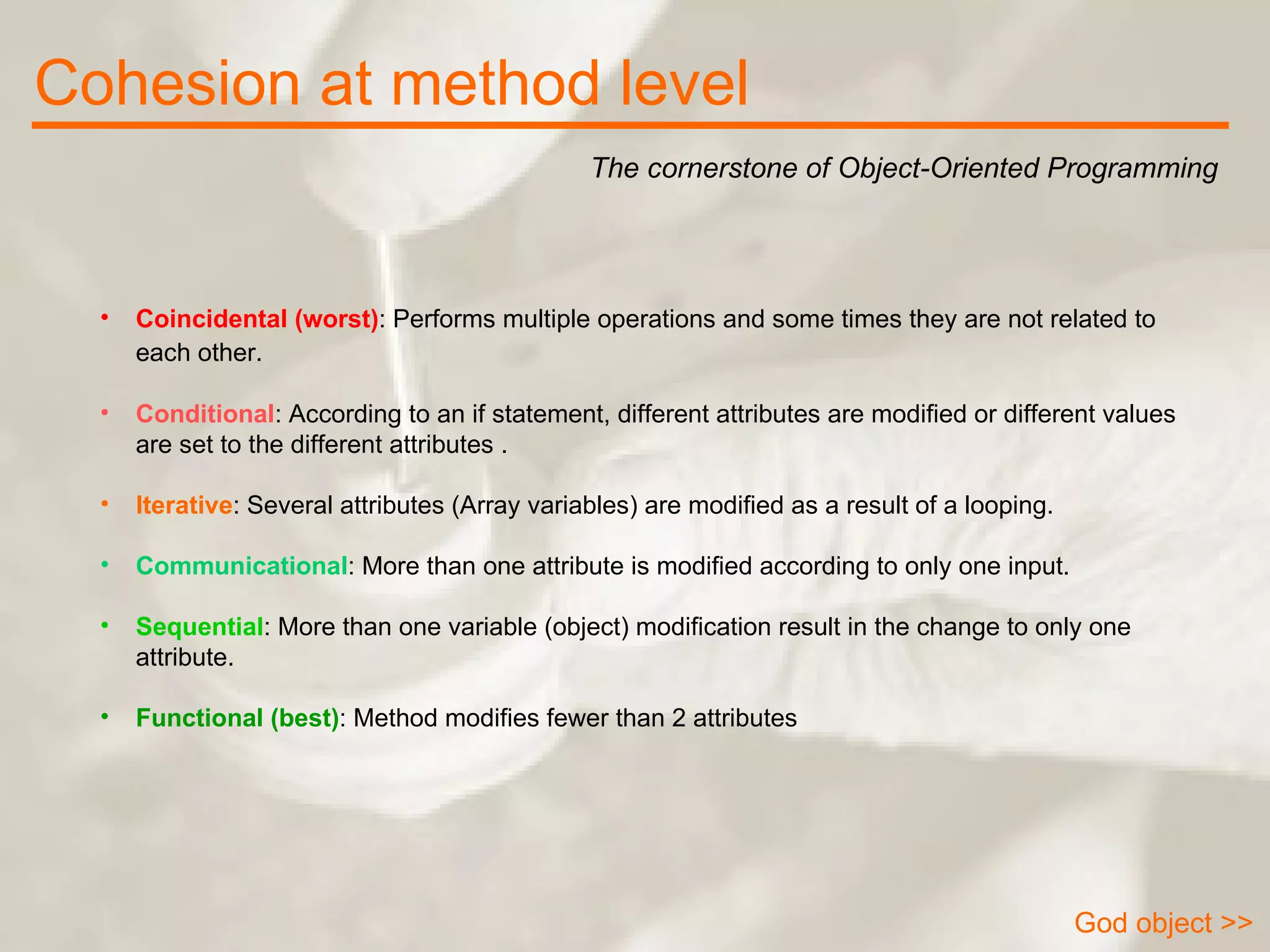 Cohesion at method level

The cornerstone of Object-Oriented Programming

• Coincidental (worst): Performs multiple operations and some times they are not related to each other.

• Conditional: According to an if statement, different attributes are modified or different values are set to the different attributes .

• Iterative: Several attributes (Array variables) are modified as a result of a looping.

• Communicational: More than one attribute is modified according to only one input.

• Sequential: More than one variable (object) modification result in the change to only one attribute.

• Functional (best): Method modifies fewer than 2 attributes

God object >>